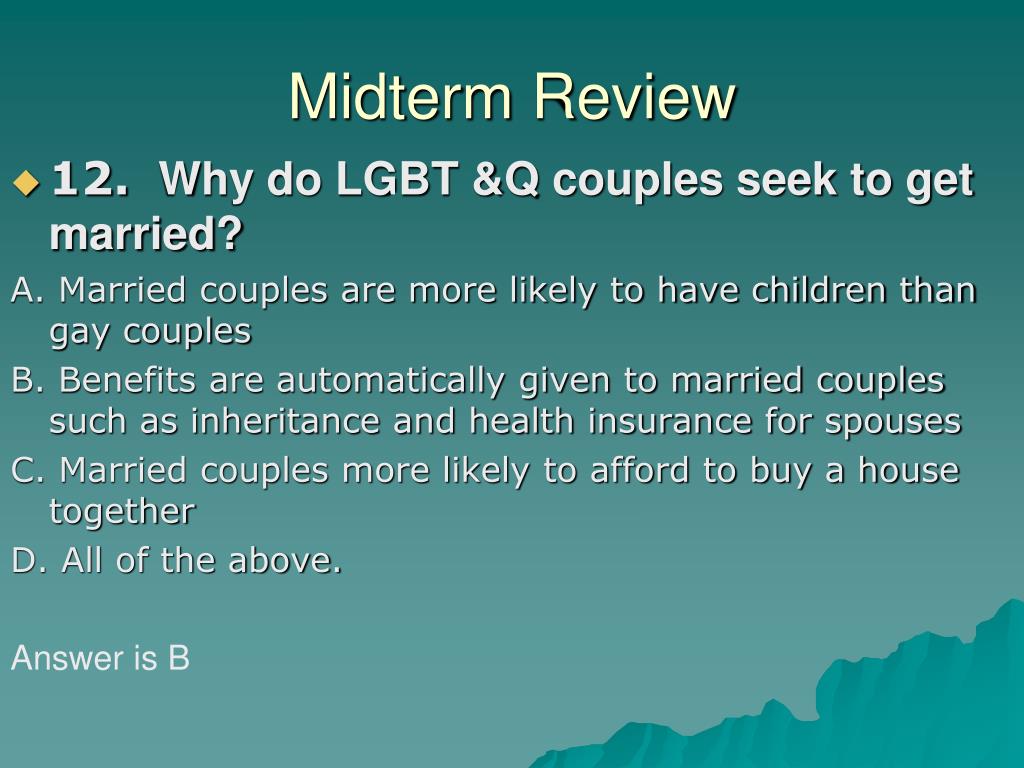 Midterm Review

12. Why do LGBT &Q couples seek to get married?

A. Married couples are more likely to have children than gay couples
B. Benefits are automatically given to married couples such as inheritance and health insurance for spouses
C. Married couples more likely to afford to buy a house together
D. All of the above.

Answer is B